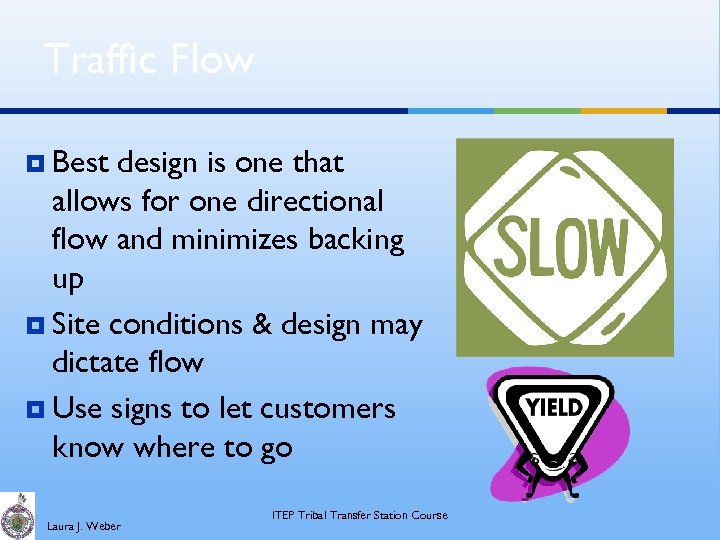 Traffic Flow

Best design is one that allows for one directional flow and minimizes backing up

Site conditions & design may dictate flow

Use signs to let customers know where to go

SLOW

YIELD

Laura J. Weber

ITEP Tribal Transfer Station Course